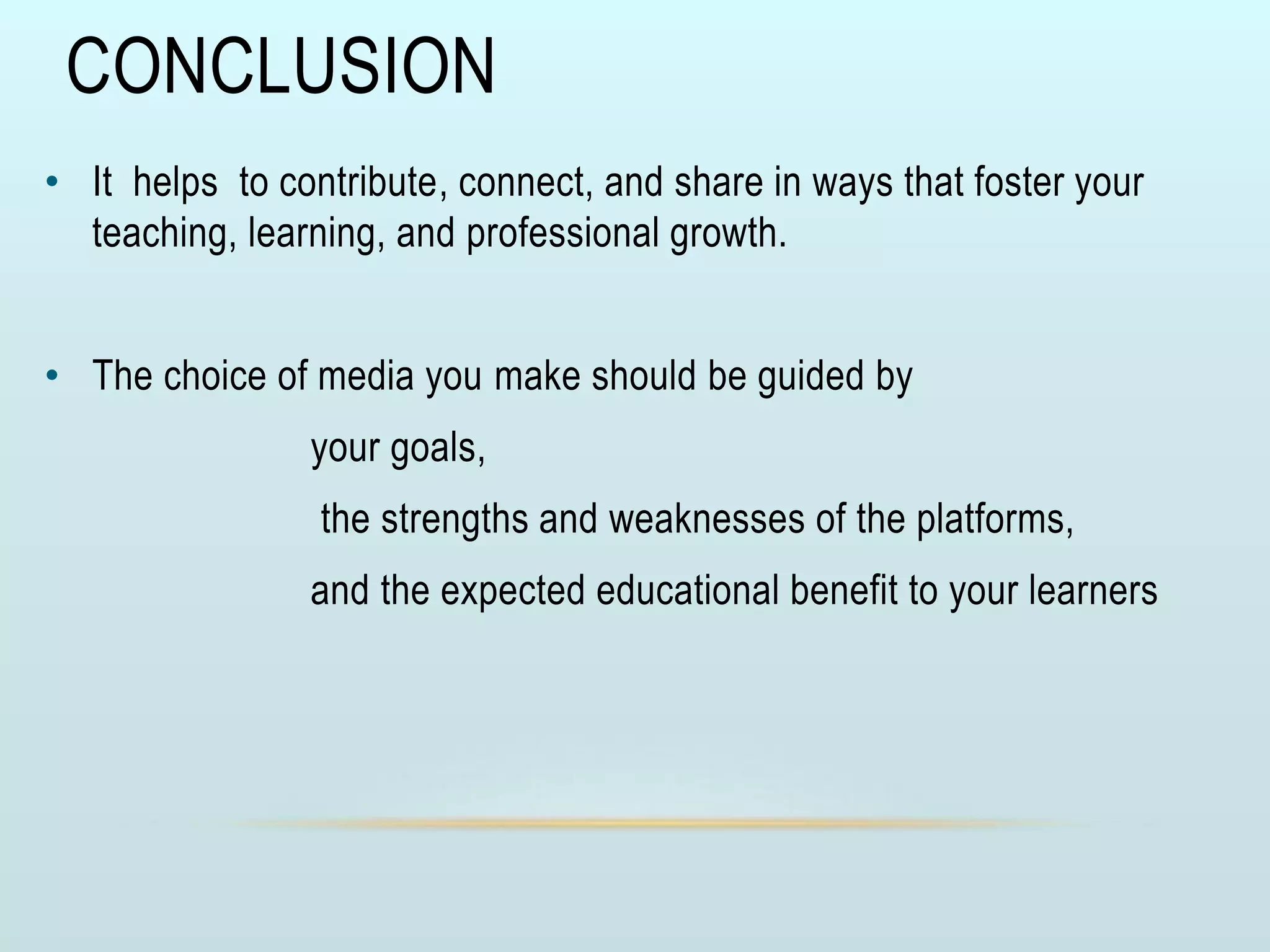 CONCLUSION

• It helps to contribute, connect, and share in ways that foster your teaching, learning, and professional growth.

• The choice of media you make should be guided by

your goals,

the strengths and weaknesses of the platforms,

and the expected educational benefit to your learners